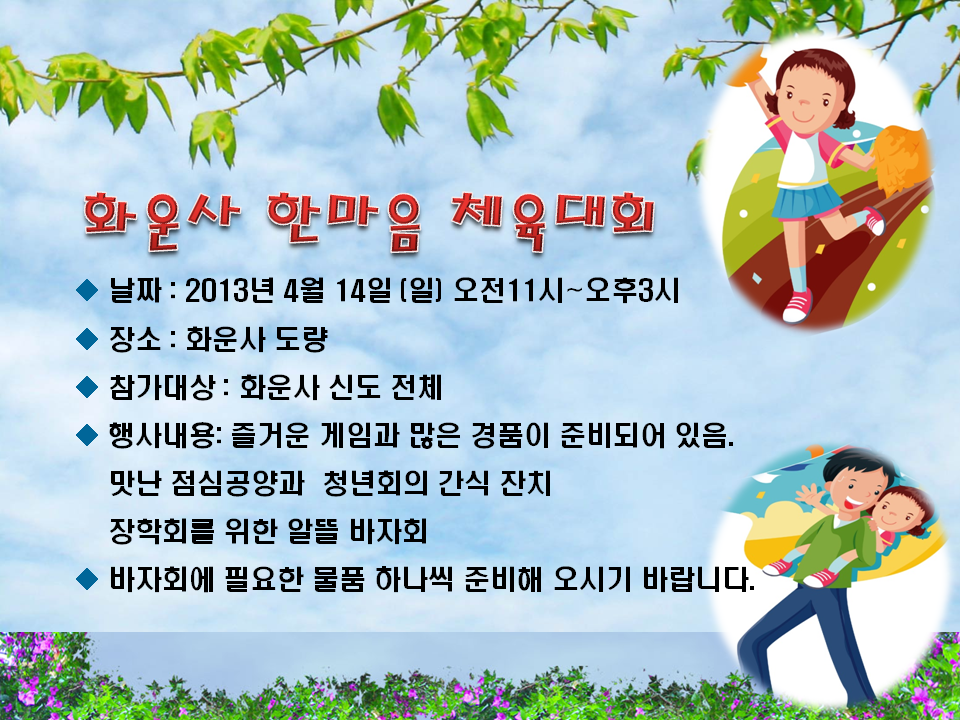 화운사 한마음 체육대회

◆ 날짜 : 2013년 4월 14일 (일) 오전11시~오후3시

◆ 장소 : 화운사 도량

◆ 참가대상 : 화운사 신도 전체

◆ 행사내용: 즐거운 게임과 많은 경품이 준비되어 있음.
맛난 점심공양과 청년회의 간식 잔치
장학회를 위한 알뜰 바자회

◆ 바자회에 필요한 물품 하나씩 준비해 오시기 바랍니다.